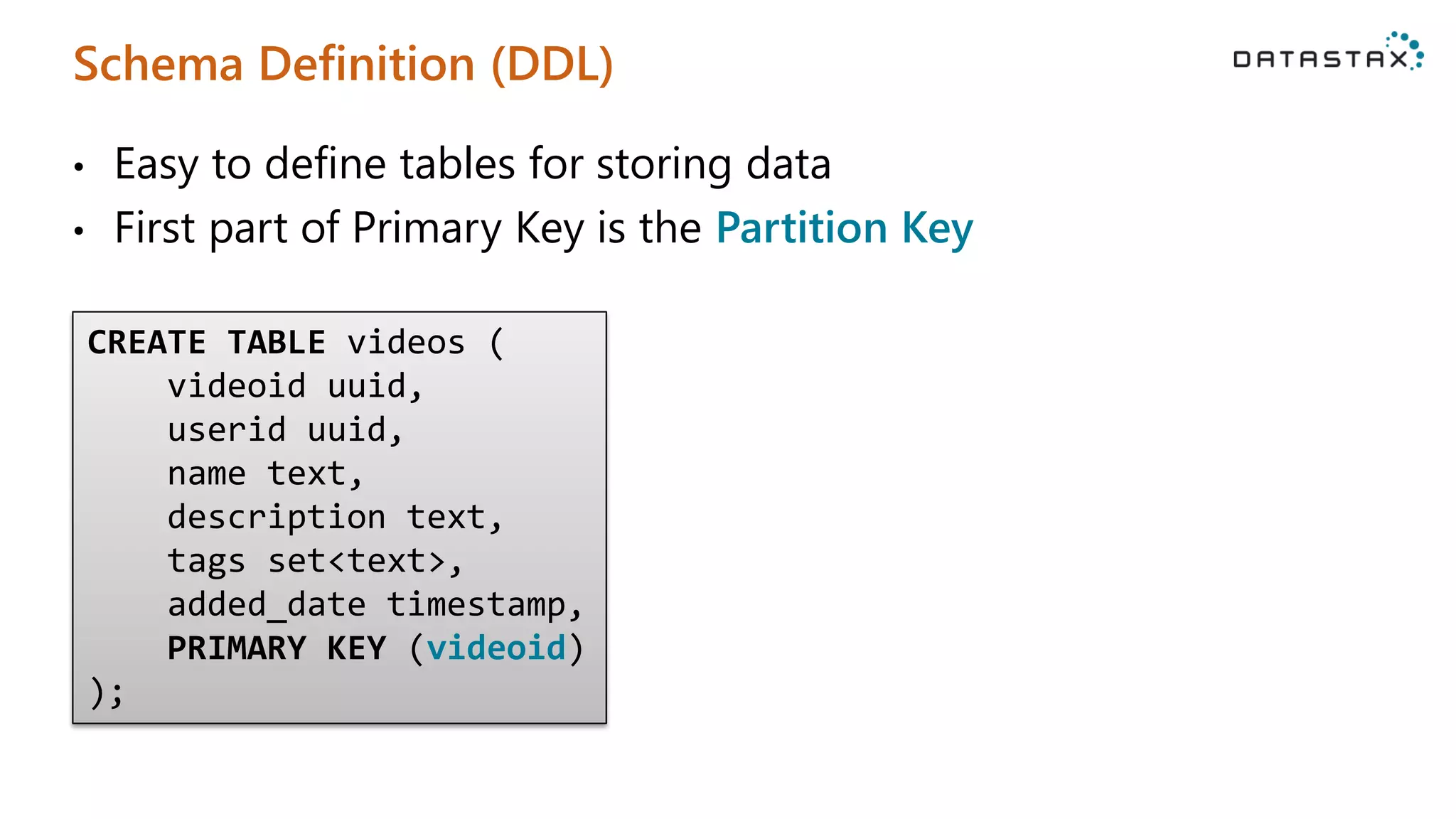 Schema Definition (DDL)

DATASTAX

• Easy to define tables for storing data
• First part of Primary Key is the Partition Key

CREATE TABLE videos (
    videoid uuid,
    userid uuid,
    name text,
    description text,
    tags set<text>,
    added_date timestamp,
    PRIMARY KEY (videoid)
);